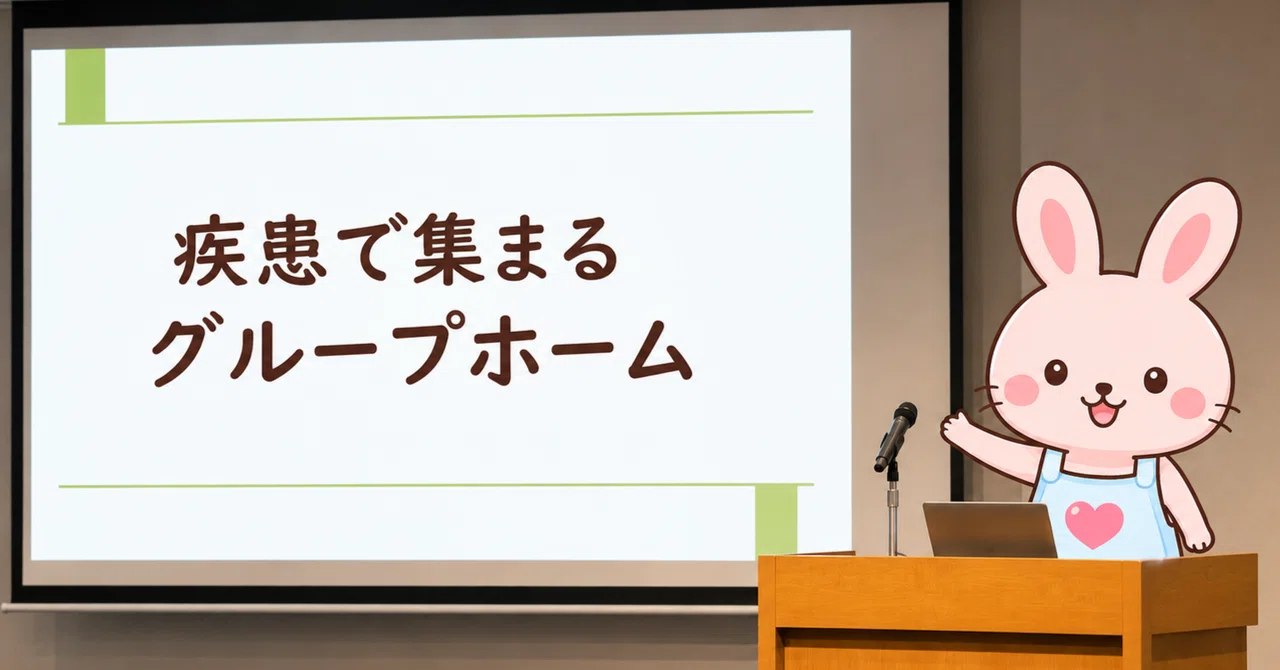 疾患で集まる
グループホーム